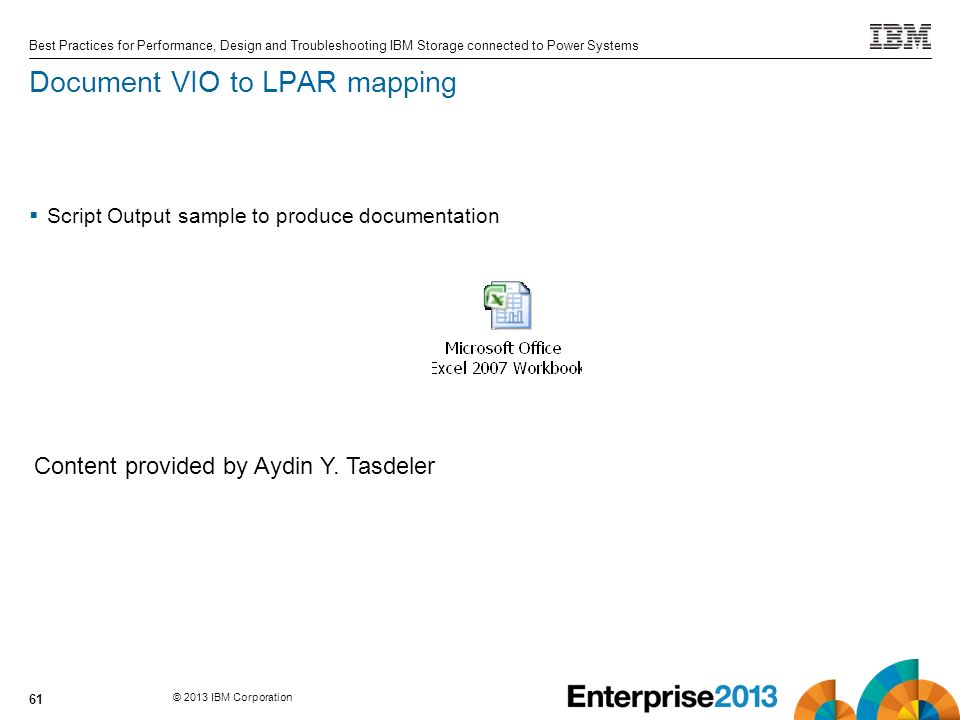 Best Practices for Performance, Design and Troubleshooting IBM Storage connected to Power Systems

IBM

Document VIO to LPAR mapping

▪ Script Output sample to produce documentation

Microsoft Office
Excel 2007 Workbook

Content provided by Aydin Y. Tasdeler

61

© 2013 IBM Corporation

Enterprise2013